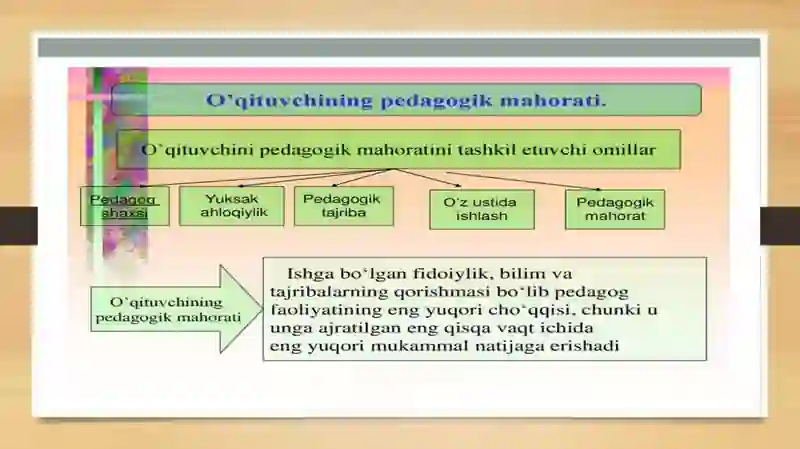 O'qituvchining pedagogik mahorati.

O'qituvchini pedagogik mahoratini tashkil etuvchi omillar

Pedagog shaxsi

Yuksak ahloqiylik

Pedagogik tajriba

O'z ustida ishlash

Pedagogik mahorat

O'qituvchining pedagogik mahorati

Ishga bo'lgan fidoiylik, bilim va tajribalarning qorishmasi bo'lib pedagog faoliyatining eng yuqori cho'qqisi, chunki u unga ajratilgan eng qisqa vaqt ichida eng yuqori mukammal natijaga erishadi